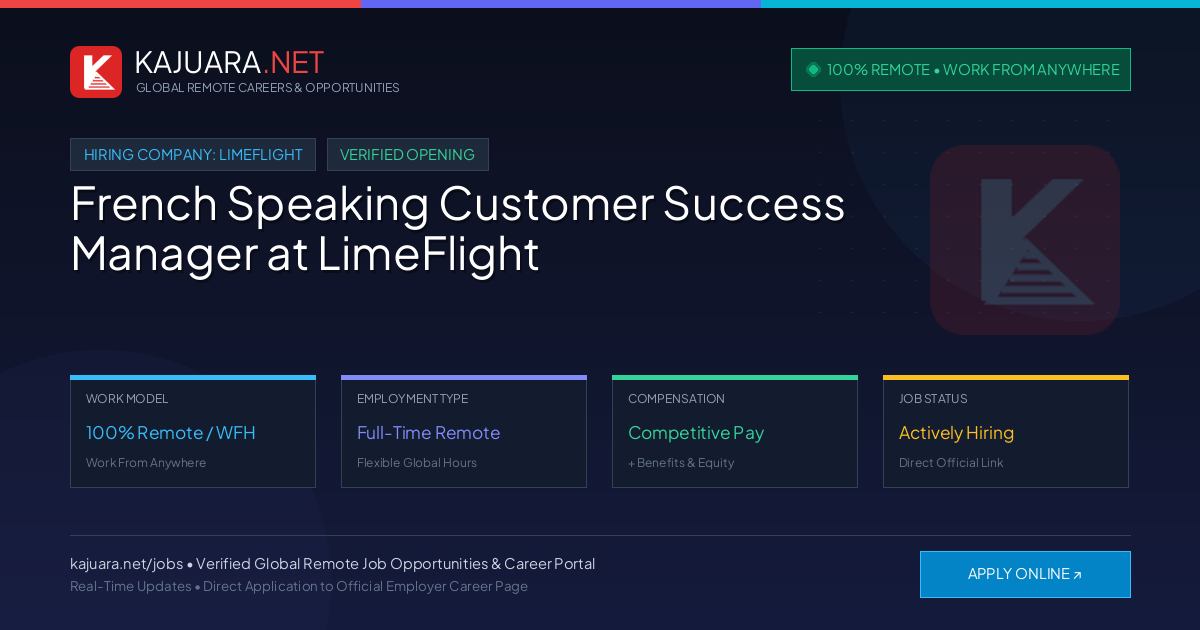 KAJUARA.NET
GLOBAL REMOTE CAREERS & OPPORTUNITIES

100% REMOTE • WORK FROM ANYWHERE

HIRING COMPANY: LIMEFLIGHT

VERIFIED OPENING

French Speaking Customer Success Manager at LimeFlight

WORK MODEL
100% Remote / WFH
Work From Anywhere

EMPLOYMENT TYPE
Full-Time Remote
Flexible Global Hours

COMPENSATION
Competitive Pay
+ Benefits & Equity

JOB STATUS
Actively Hiring
Direct Official Link

kajuara.net/jobs • Verified Global Remote Job Opportunities & Career Portal
Real-Time Updates • Direct Application to Official Employer Career Page

APPLY ONLINE ↗